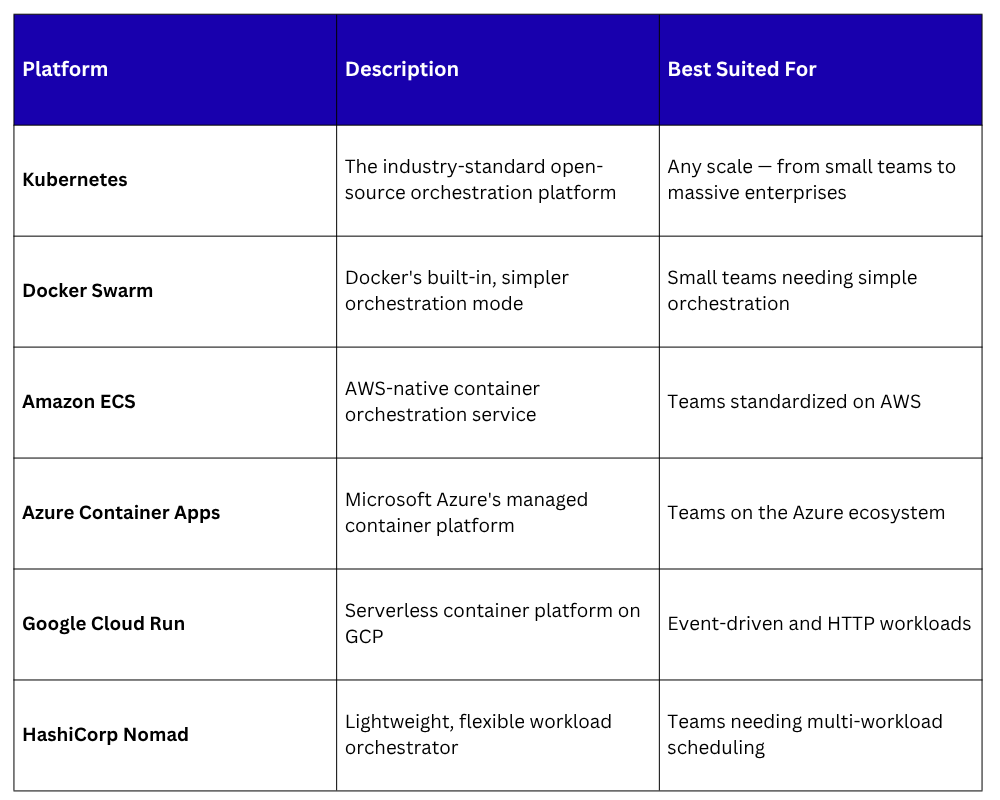 | Platform | Description | Best Suited For |
|---|---|---|
| Kubernetes | The industry-standard open-source orchestration platform | Any scale — from small teams to massive enterprises |
| Docker Swarm | Docker's built-in, simpler orchestration mode | Small teams needing simple orchestration |
| Amazon ECS | AWS-native container orchestration service | Teams standardized on AWS |
| Azure Container Apps | Microsoft Azure's managed container platform | Teams on the Azure ecosystem |
| Google Cloud Run | Serverless container platform on GCP | Event-driven and HTTP workloads |
| HashiCorp Nomad | Lightweight, flexible workload orchestrator | Teams needing multi-workload scheduling |